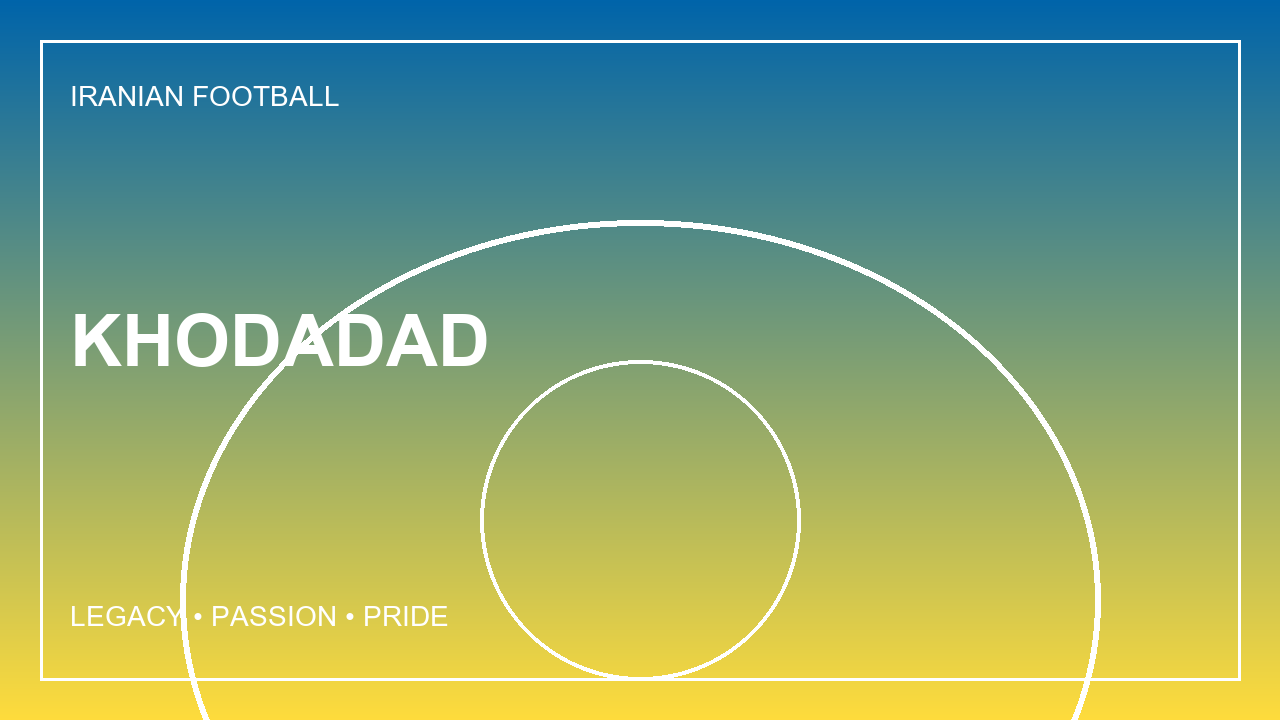 IRANIAN FOOTBALL

KHODADAD

LEGACY • PASSION • PRIDE